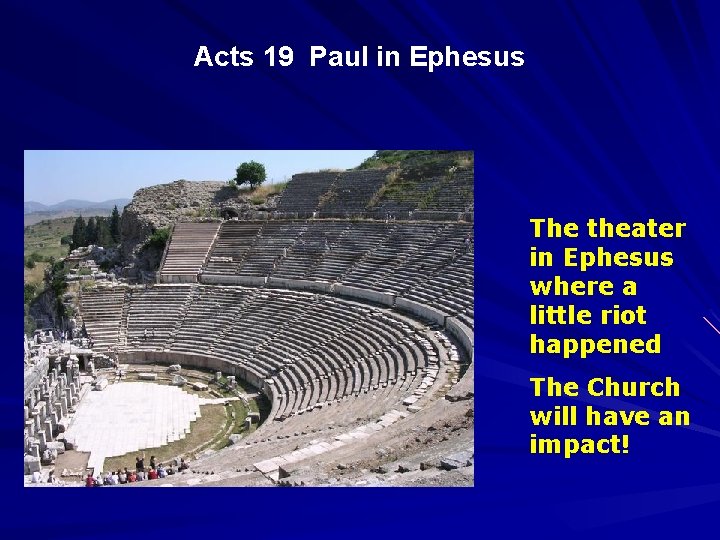 Acts 19 Paul in Ephesus

The theater in Ephesus where a little riot happened

The Church will have an impact!